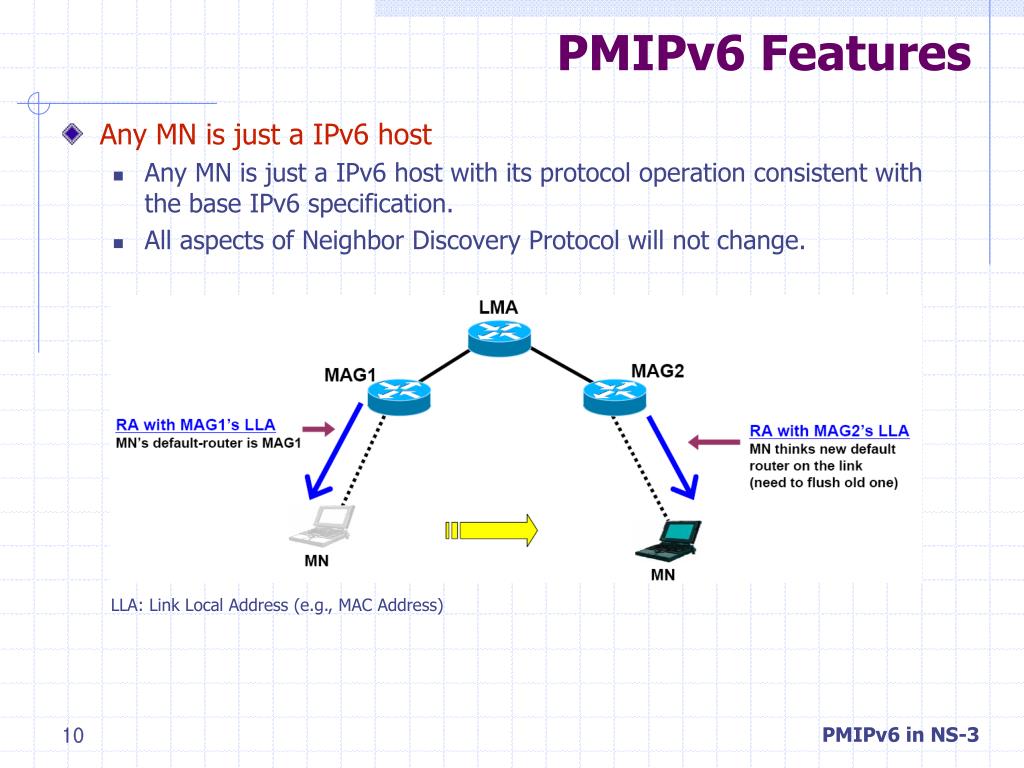 PMIPv6 Features

Any MN is just a IPv6 host

Any MN is just a IPv6 host with its protocol operation consistent with the base IPv6 specification.

All aspects of Neighbor Discovery Protocol will not change.

LMA

MAG1

MAG2

RA with MAG1's LLA
MN's default-router is MAG1

RA with MAG2's LLA
MN thinks new default router on the link (need to flush old one)

MN

MN

LLA: Link Local Address (e.g., MAC Address)

10

PMIPv6 in NS-3